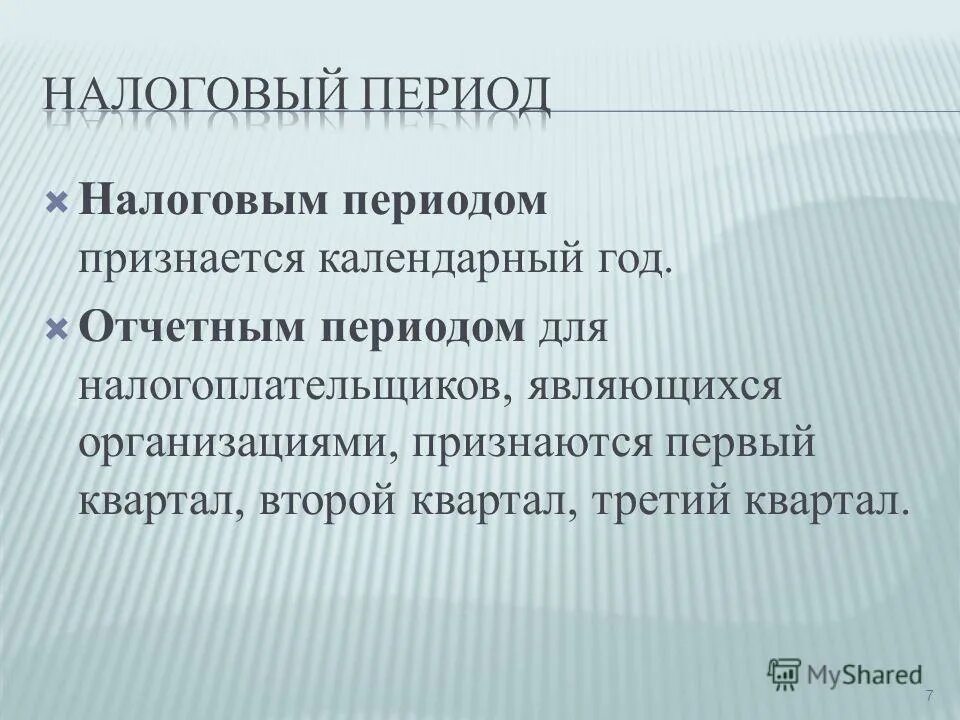 НАЛОГОВЫЙ ПЕРИОД

Налоговым периодом признается календарный год.

Отчетным периодом для налогоплательщиков, являющихся организациями, признаются первый квартал, второй квартал, третий квартал.

MyShared

7